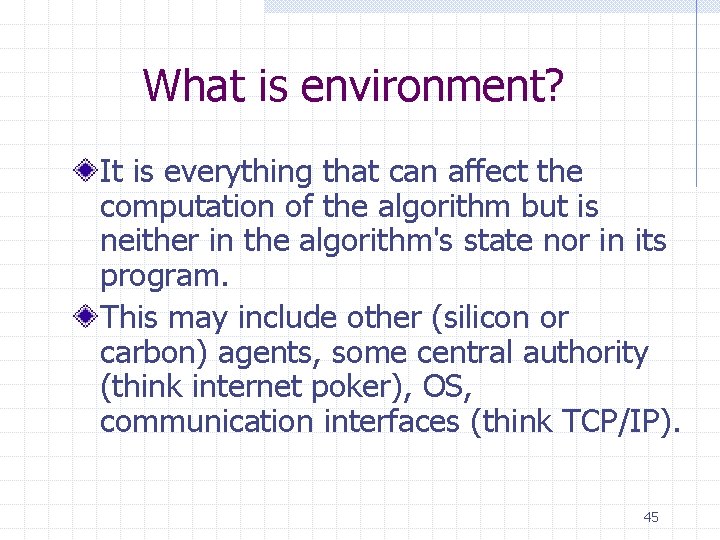 What is environment?

It is everything that can affect the computation of the algorithm but is neither in the algorithm's state nor in its program.

This may include other (silicon or carbon) agents, some central authority (think internet poker), OS, communication interfaces (think TCP/IP).

45